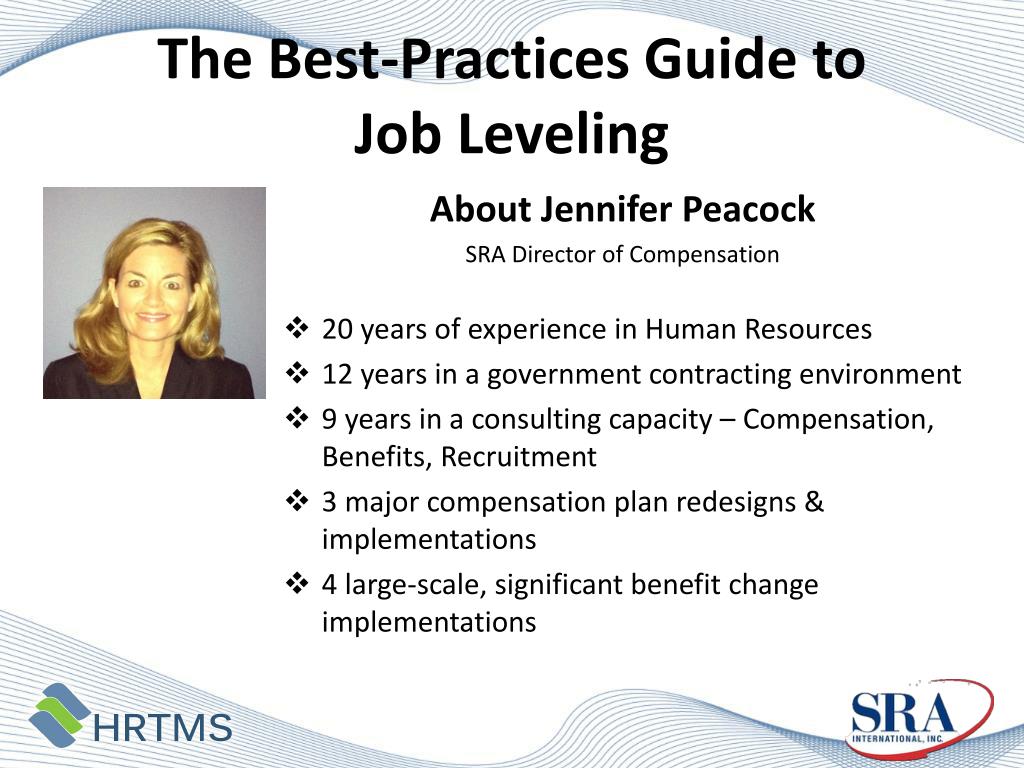 The Best-Practices Guide to Job Leveling

About Jennifer Peacock

SRA Director of Compensation

❖ 20 years of experience in Human Resources
❖ 12 years in a government contracting environment
❖ 9 years in a consulting capacity – Compensation, Benefits, Recruitment
❖ 3 major compensation plan redesigns & implementations
❖ 4 large-scale, significant benefit change implementations

HRTMS

SRA INTERNATIONAL, INC.